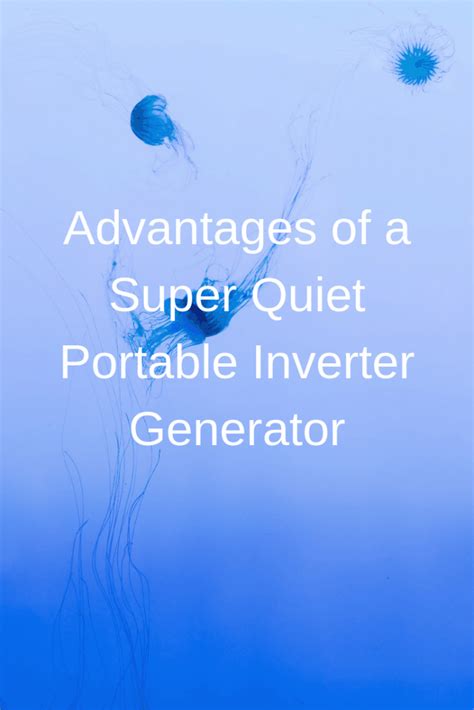 Advantages of a Super Quiet Portable Inverter Generator